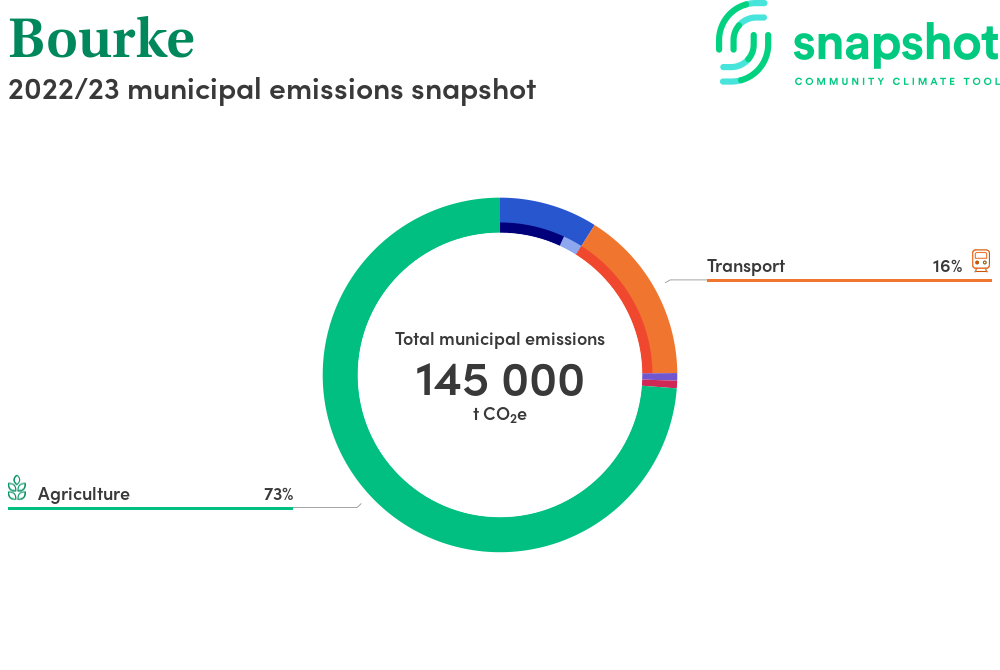 Bourke
2022/23 municipal emissions snapshot

snapshot
COMMUNITY CLIMATE TOOL

Transport 16%

Total municipal emissions
145 000
t $CO_2e$

Agriculture 73%